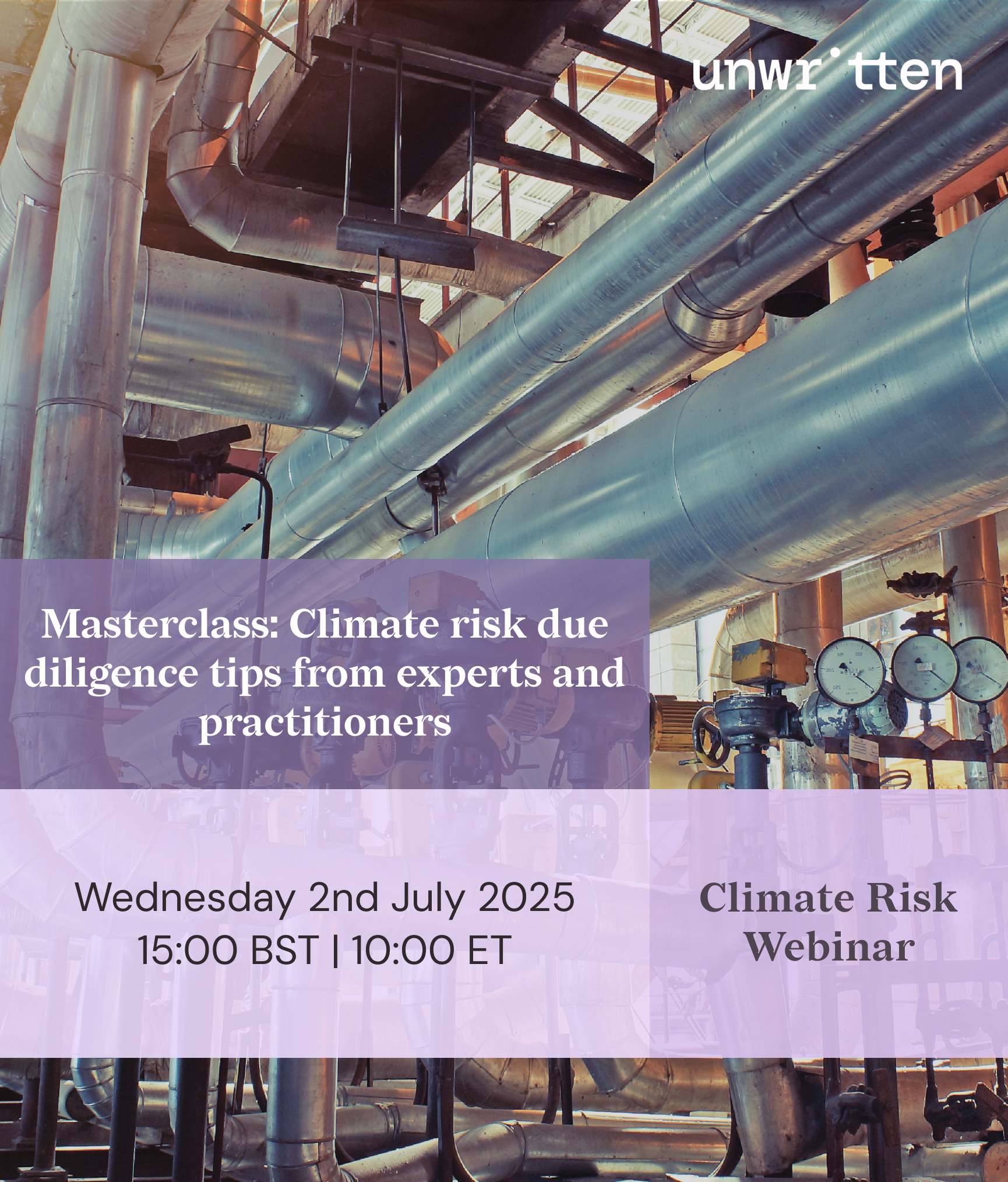 unwritten

Masterclass: Climate risk due diligence tips from experts and practitioners

Wednesday 2nd July 2025
15:00 BST | 10:00 ET

Climate Risk Webinar